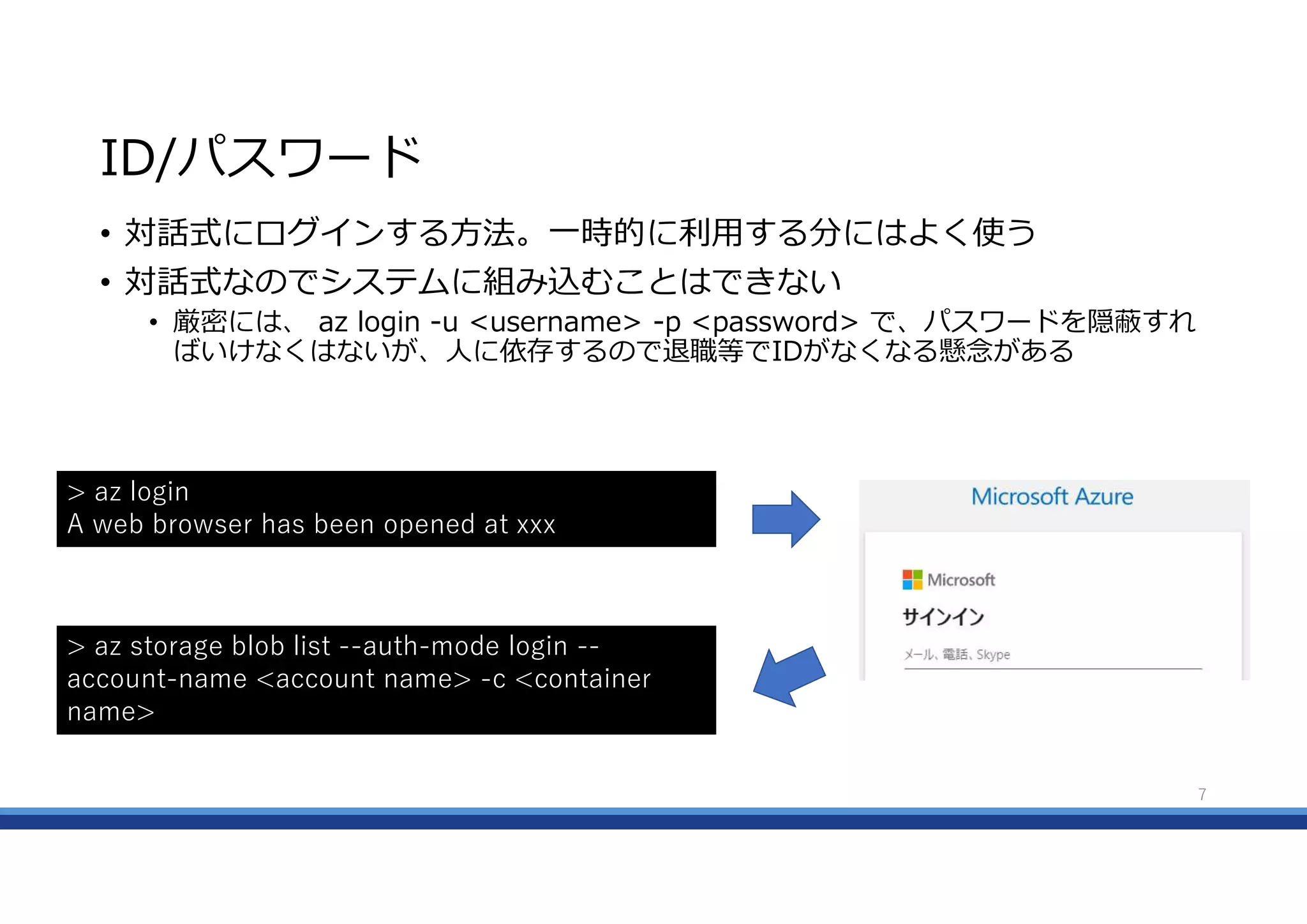 ID/パスワード

• 対話式にログインする方法。一時的に利用する分にはよく使う
• 対話式なのでシステムに組み込むことはできない
  • 厳密には、 az login -u <username> -p <password> で、パスワードを隠蔽すればいけなくはないが、人に依存するので退職等でIDがなくなる懸念がある

> az login
A web browser has been opened at xxx

> az storage blob list --auth-mode login --account-name <account name> -c <container name>

Microsoft Azure

Microsoft

サインイン

メール、電話、Skype

7